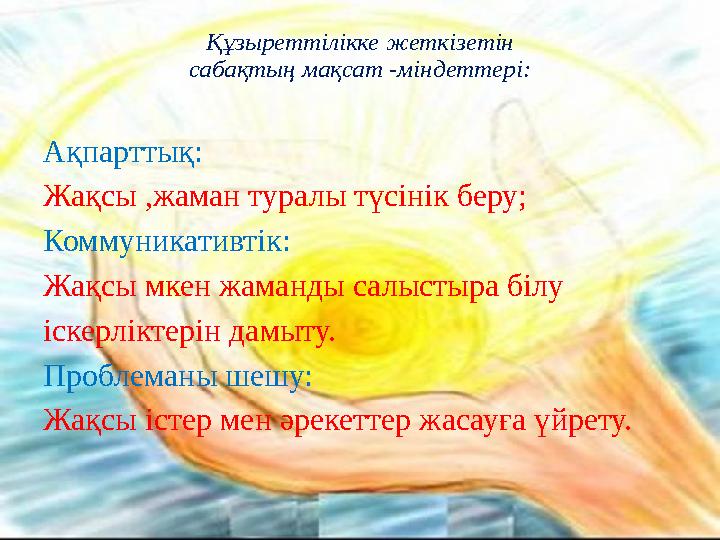 Құзыреттілікке жеткізетін сабақтың мақсат -міндеттері:

Ақпарттық:
Жақсы ,жаман туралы түсінік беру;
Коммуникативтік:
Жақсы мкен жаманды салыстыра білу іскерліктерін дамыту.
Проблеманы шешу:
Жақсы істер мен әрекеттер жасауға үйрету.